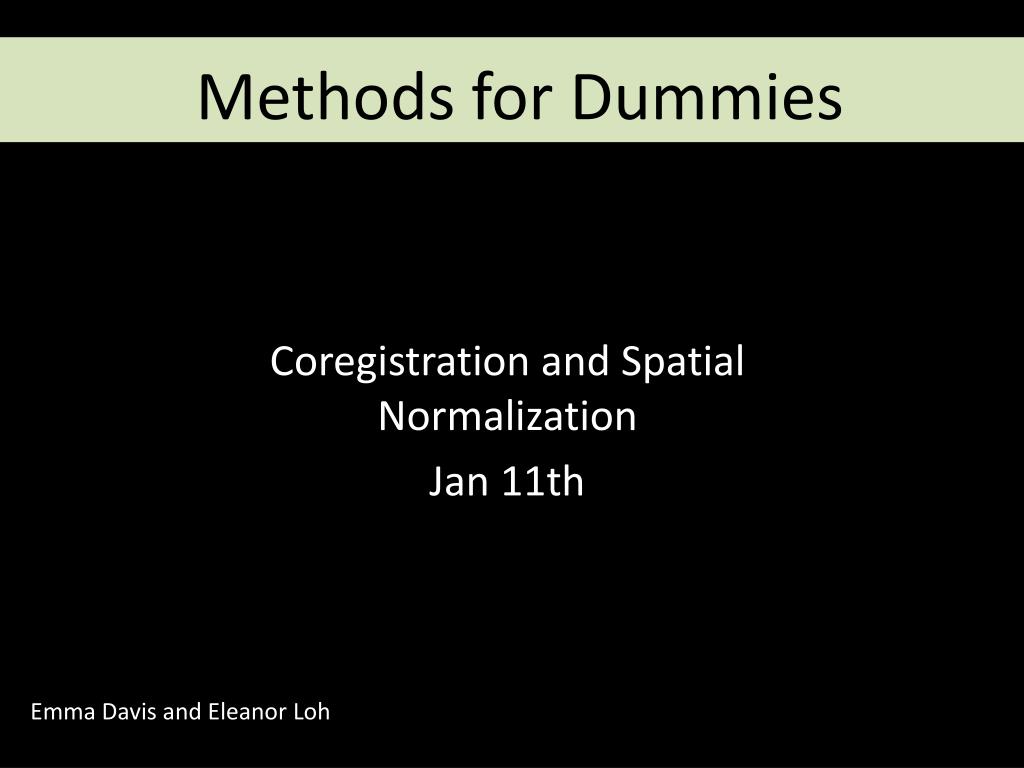 Methods for Dummies

Coregistration and Spatial Normalization

Jan 11th

Emma Davis and Eleanor Loh